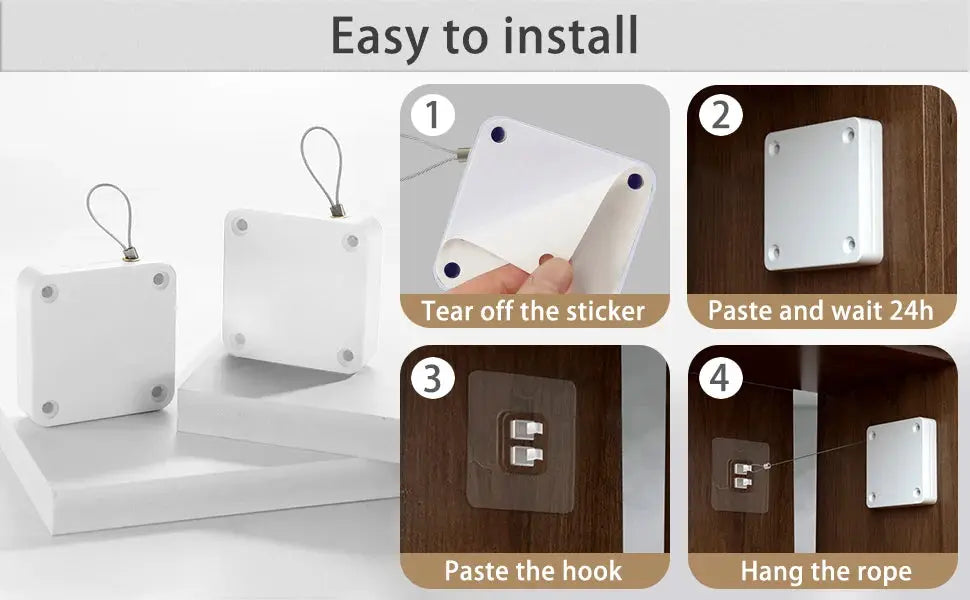 Easy to install

1
Tear off the sticker

2
Paste and wait 24h

3
Paste the hook

4
Hang the rope